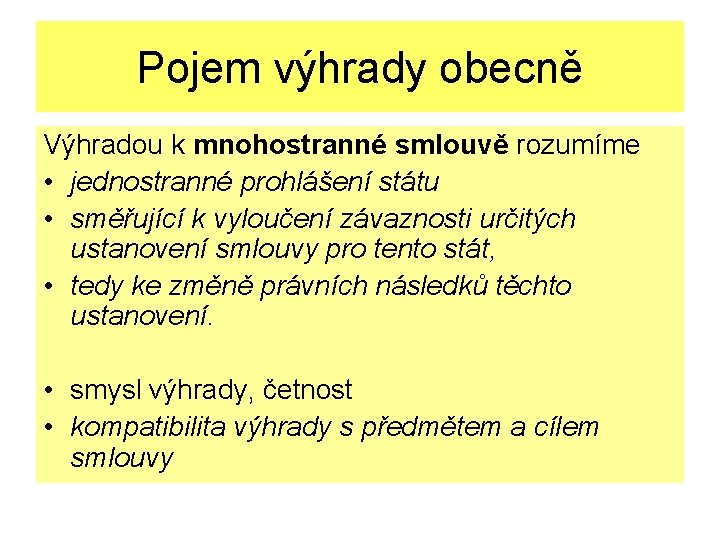 Pojem výhrady obecně

Výhradou k mnohostranné smlouvě rozumíme
• jednostranné prohlášení státu
• směřující k vyloučení závaznosti určitých ustanovení smlouvy pro tento stát,
• tedy ke změně právních následků těchto ustanovení.

• smysl výhrady, četnost
• kompatibilita výhrady s předmětem a cílem smlouvy